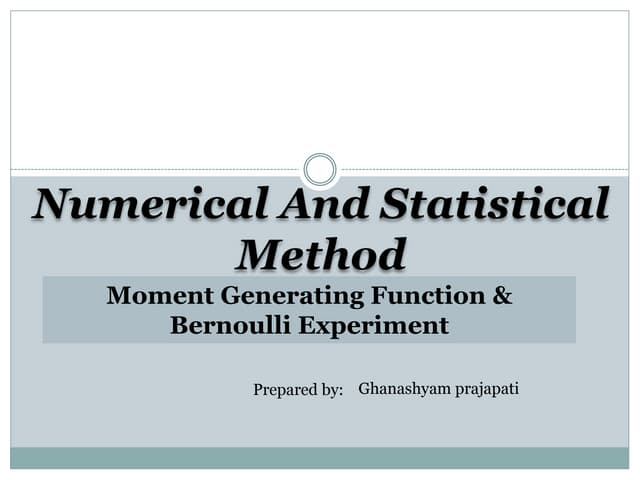 Numerical And Statistical Method

Moment Generating Function & Bernoulli Experiment

Prepared by: Ghanashyam prajapati